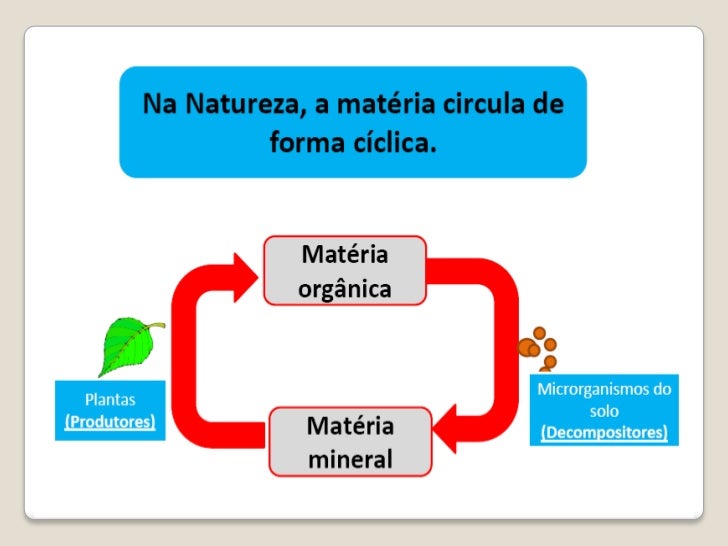 Na Natureza, a matéria circula de forma cíclica.

Matéria orgânica

Plantas
(Produtores)

Microrganismos do solo
(Decompositores)

Matéria mineral